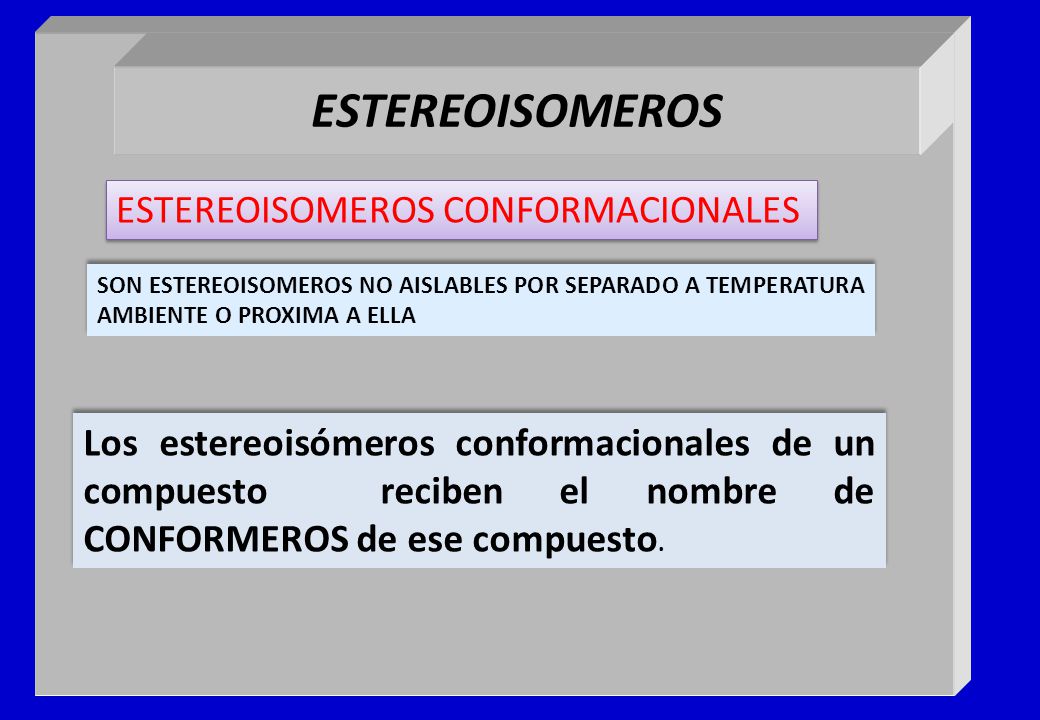 ESTEREOISOMEROS

ESTEREOISOMEROS CONFORMACIONALES

SON ESTEREOISOMEROS NO AISLABLES POR SEPARADO A TEMPERATURA AMBIENTE O PROXIMA A ELLA

Los estereoisómeros conformacionales de un compuesto reciben el nombre de CONFORMEROS de ese compuesto.